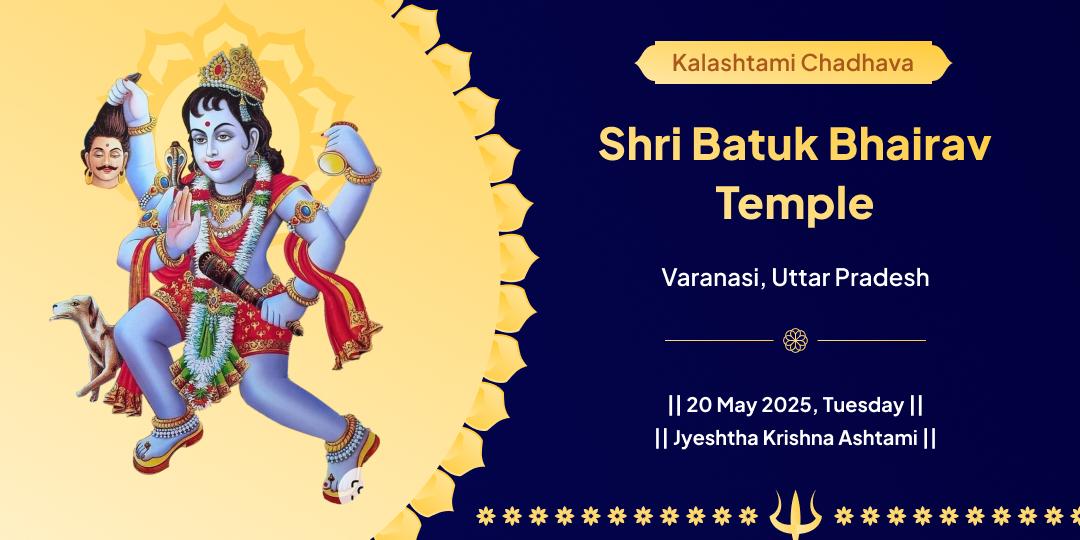 Kalashtami Chadhava

Shri Batuk Bhairav Temple

Varanasi, Uttar Pradesh

|| 20 May 2025, Tuesday ||
|| Jyeshtha Krishna Ashtami ||